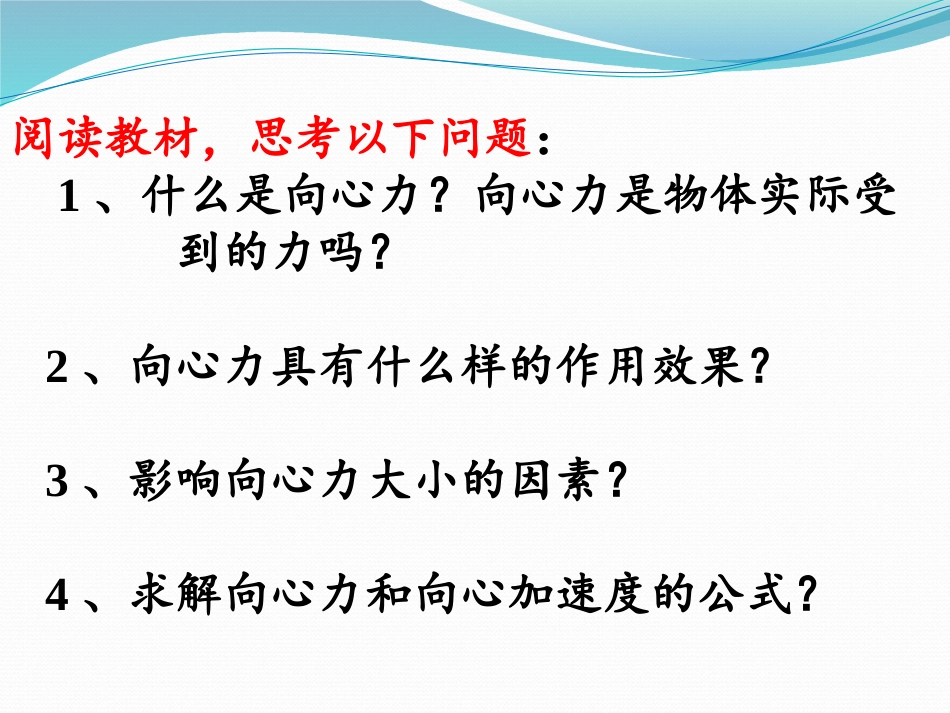 阅读教材，思考以下问题：

1、什么是向心力？向心力是物体实际受到的力吗？

2、向心力具有什么样的作用效果？

3、影响向心力大小的因素？

4、求解向心力和向心加速度的公式？